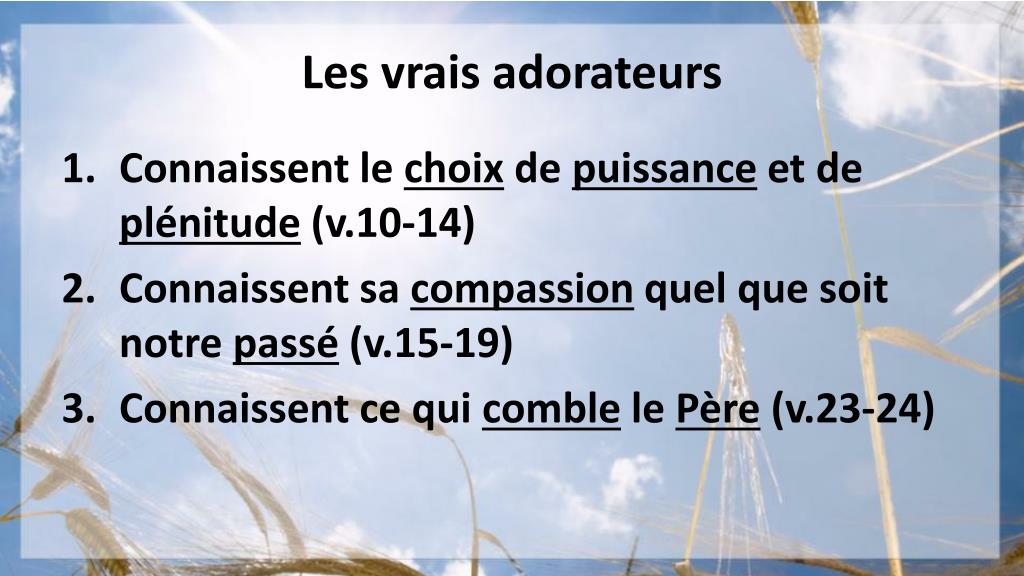 Les vrais adorateurs

1. Connaissent le choix de puissance et de plénitude (v.10-14)
2. Connaissent sa compassion quel que soit notre passé (v.15-19)
3. Connaissent ce qui comble le Père (v.23-24)